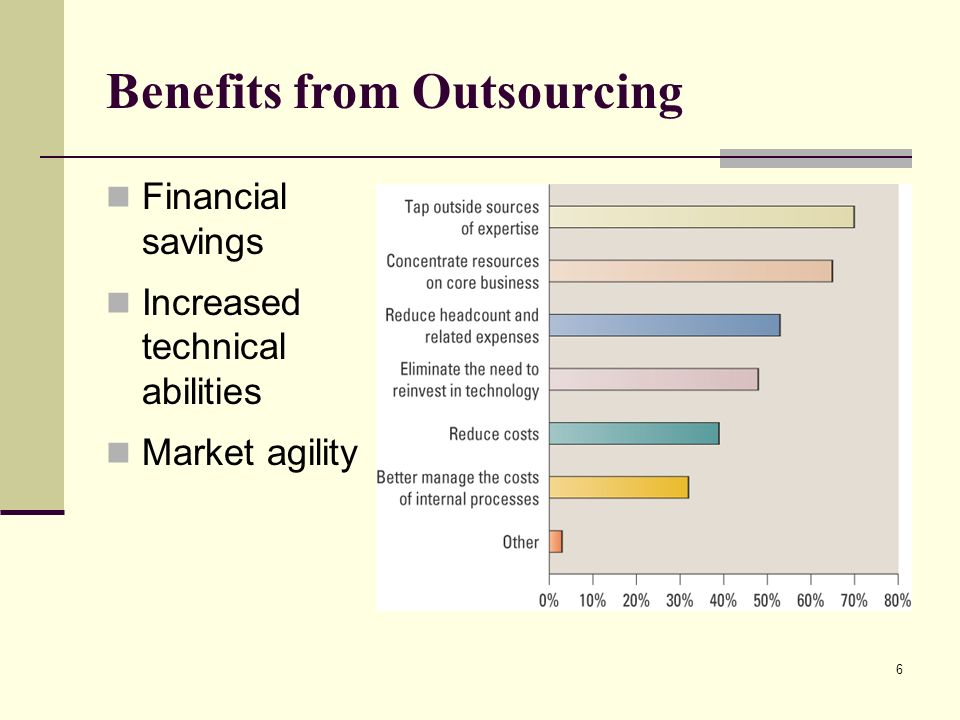 Benefits from Outsourcing

Financial savings

Increased technical abilities

Market agility

Tap outside sources of expertise
Concentrate resources on core business
Reduce headcount and related expenses
Eliminate the need to reinvest in technology
Reduce costs
Better manage the costs of internal processes
Other

0% 10% 20% 30% 40% 50% 60% 70% 80%

6